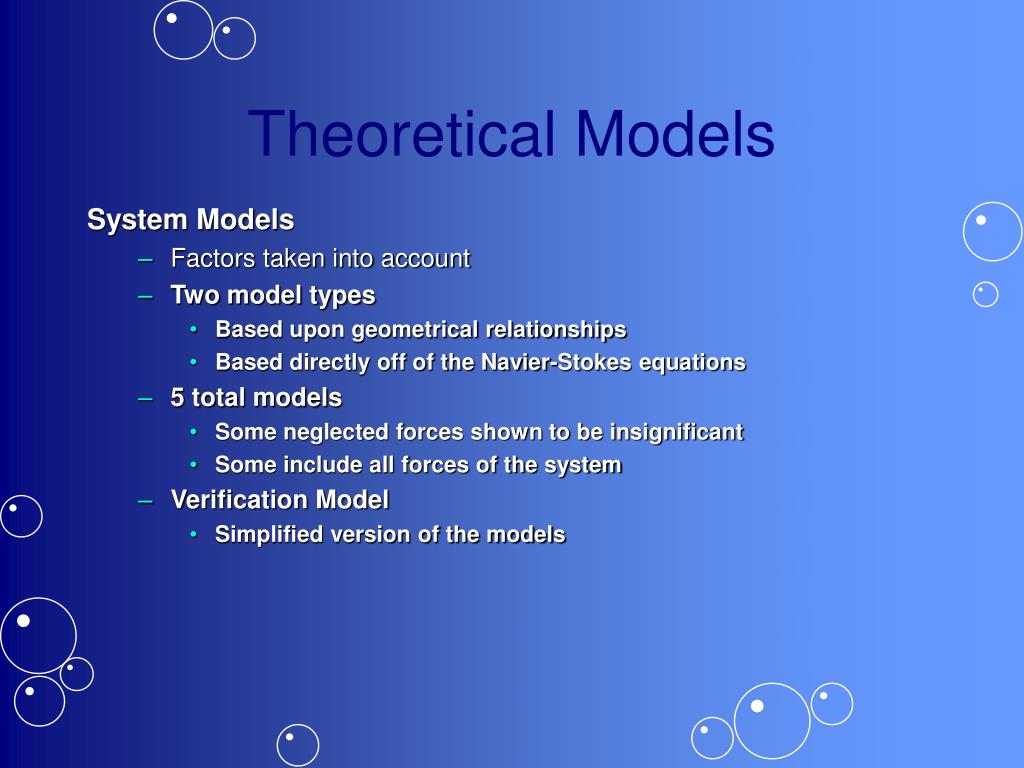 Theoretical Models

System Models

– Factors taken into account
– Two model types
  • Based upon geometrical relationships
  • Based directly off of the Navier-Stokes equations
– 5 total models
  • Some neglected forces shown to be insignificant
  • Some include all forces of the system
– Verification Model
  • Simplified version of the models